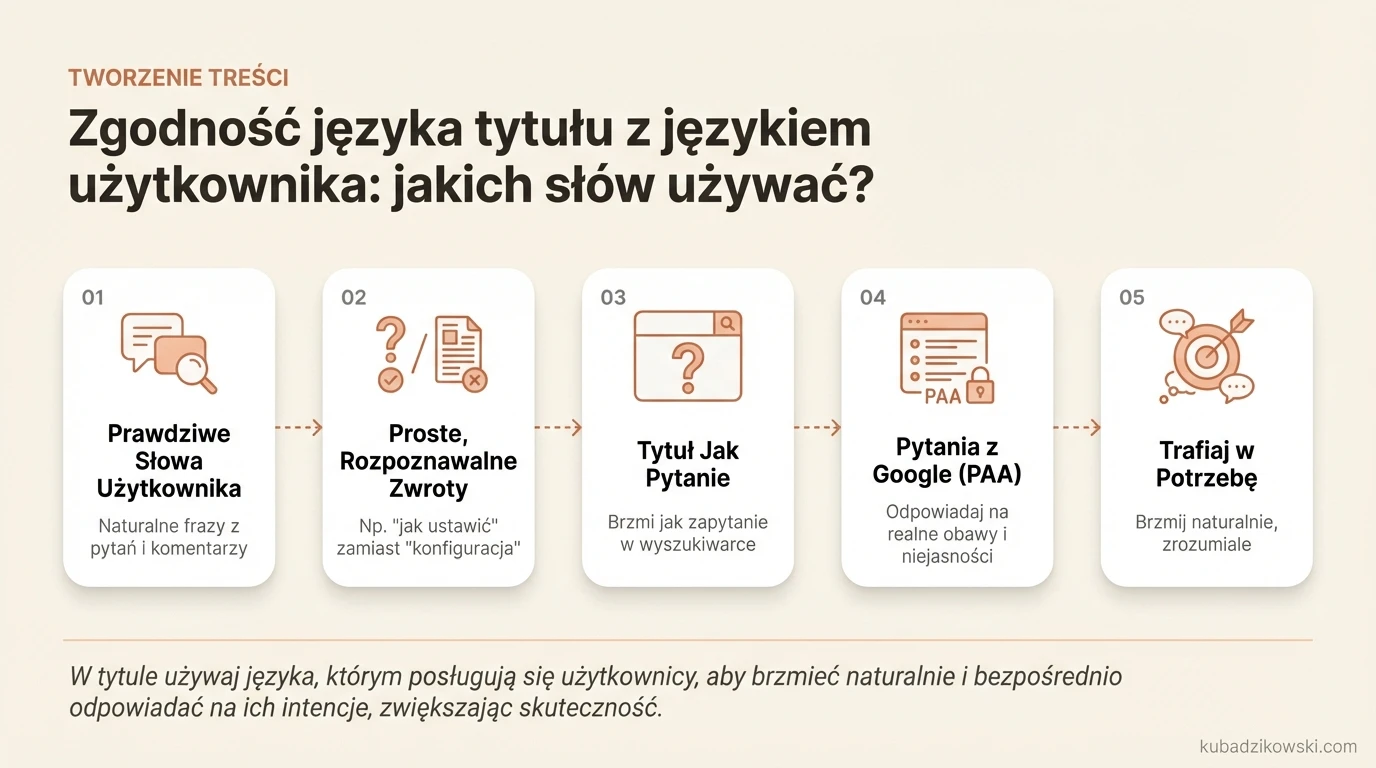 TWORZENIE TREŚCI

Zgodność języka tytułu z językiem użytkownika: jakich słów używać?

01

Prawdziwe Słowa Użytkownika

Naturalne frazy z pytań i komentarzy

02

Proste, Rozpoznawalne Zwroty

Np. "jak ustawić" zamiast "konfiguracja"

03

Tytuł Jak Pytanie

Brzmi jak zapytanie w wyszukiwarce

04

PAA

Pytania z Google (PAA)

Odpowiadaj na realne obawy i niejasności

05

Trafiaj w Potrzebę

Brzmij naturalnie, zrozumiale

W tytule używaj języka, którym posługują się użytkownicy, aby brzmieć naturalnie i bezpośrednio odpowiadać na ich intencje, zwiększając skuteczność.

kubadzikowski.com